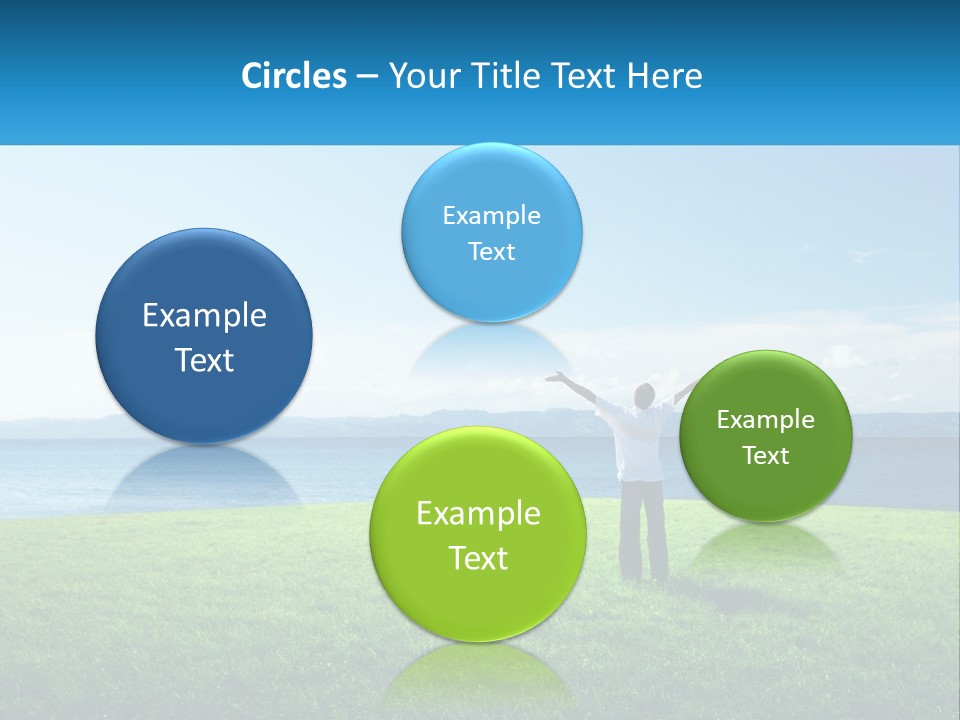 Circles – Your Title Text Here

Example Text

Example Text

Example Text

Example Text